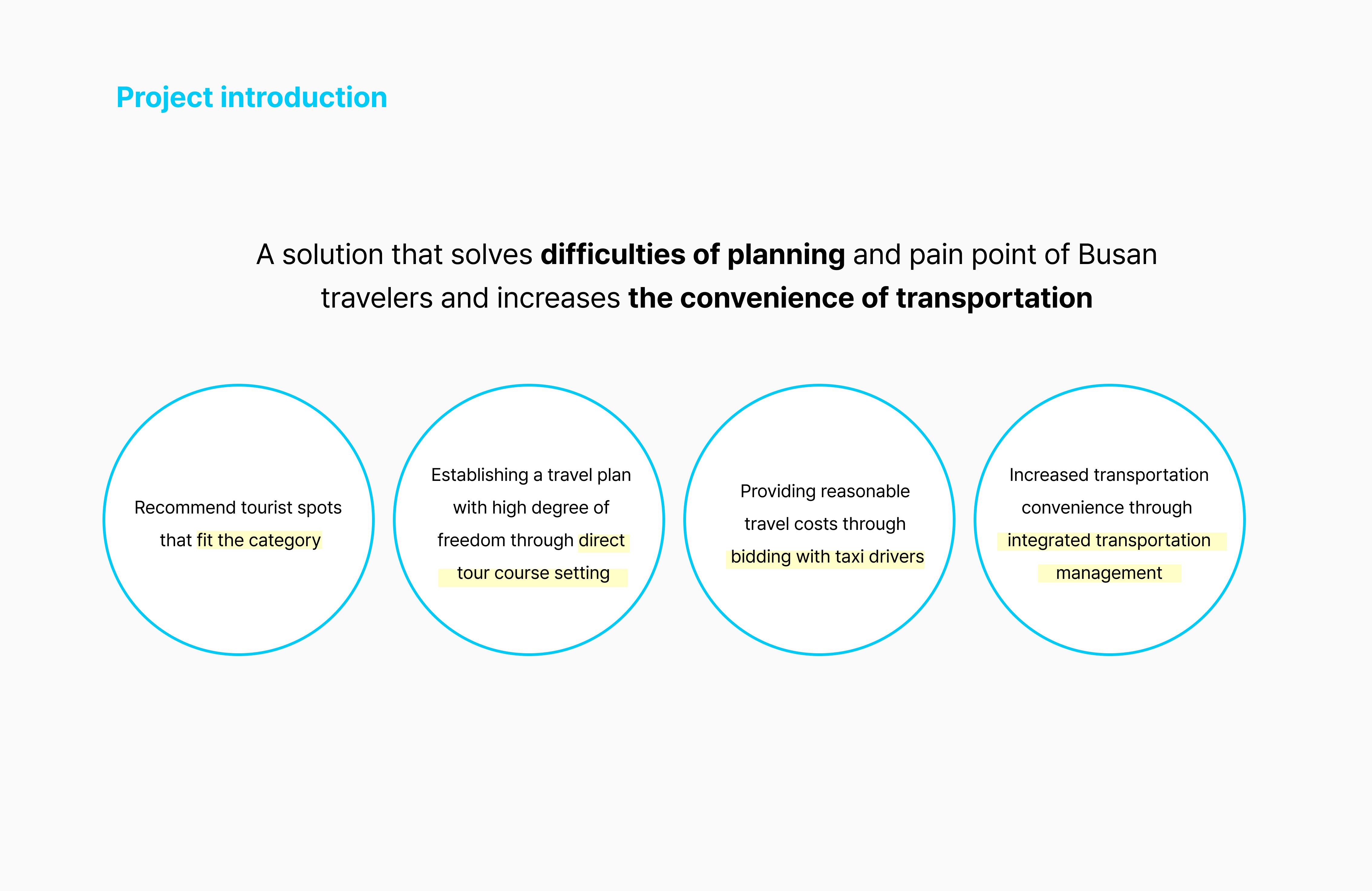 Project introduction

A solution that solves difficulties of planning and pain point of Busan travelers and increases the convenience of transportation

Recommend tourist spots that fit the category

Establishing a travel plan with high degree of freedom through direct tour course setting

Providing reasonable travel costs through bidding with taxi drivers

Increased transportation convenience through integrated transportation management